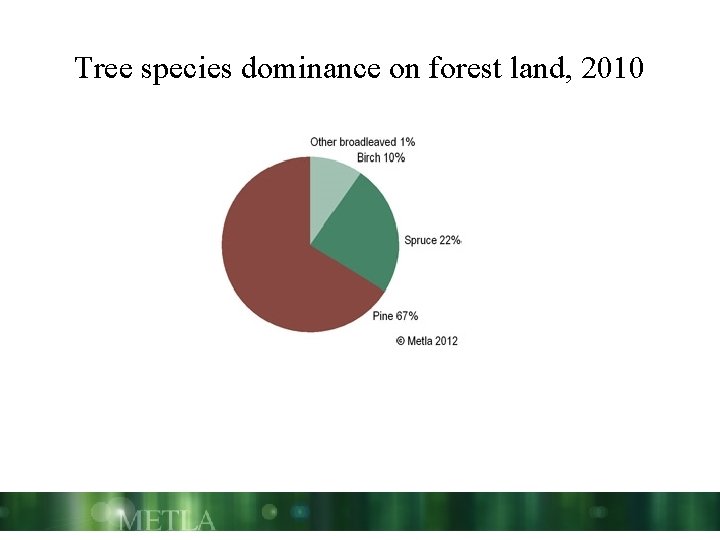 Tree species dominance on forest land, 2010

Other broadleaved 1%
Birch 10%
Spruce 22%
Pine 67%
© Metla 2012

METLA